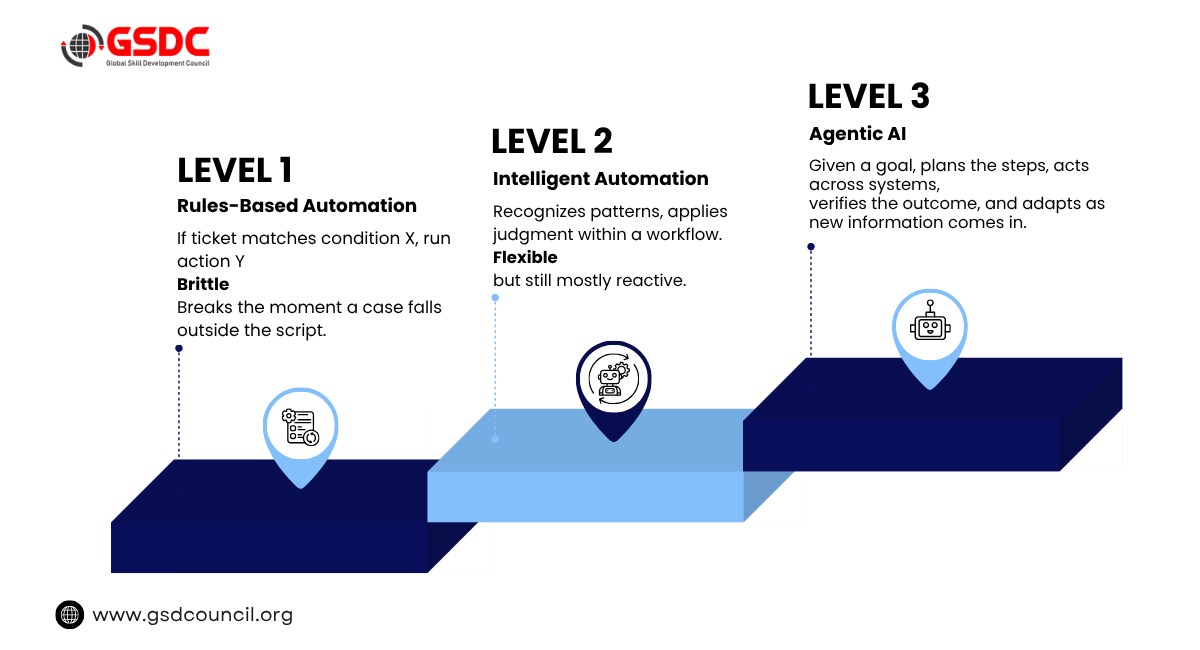 GSDC
Global Skill Development Council

LEVEL 1
Rules-Based Automation
If ticket matches condition X, run action Y
Brittle
Breaks the moment a case falls outside the script.

LEVEL 2
Intelligent Automation
Recognizes patterns, applies judgment within a workflow.
Flexible
but still mostly reactive.

LEVEL 3
Agentic AI
Given a goal, plans the steps, acts across systems,
verifies the outcome, and adapts as new information comes in.

www.gsdcouncil.org